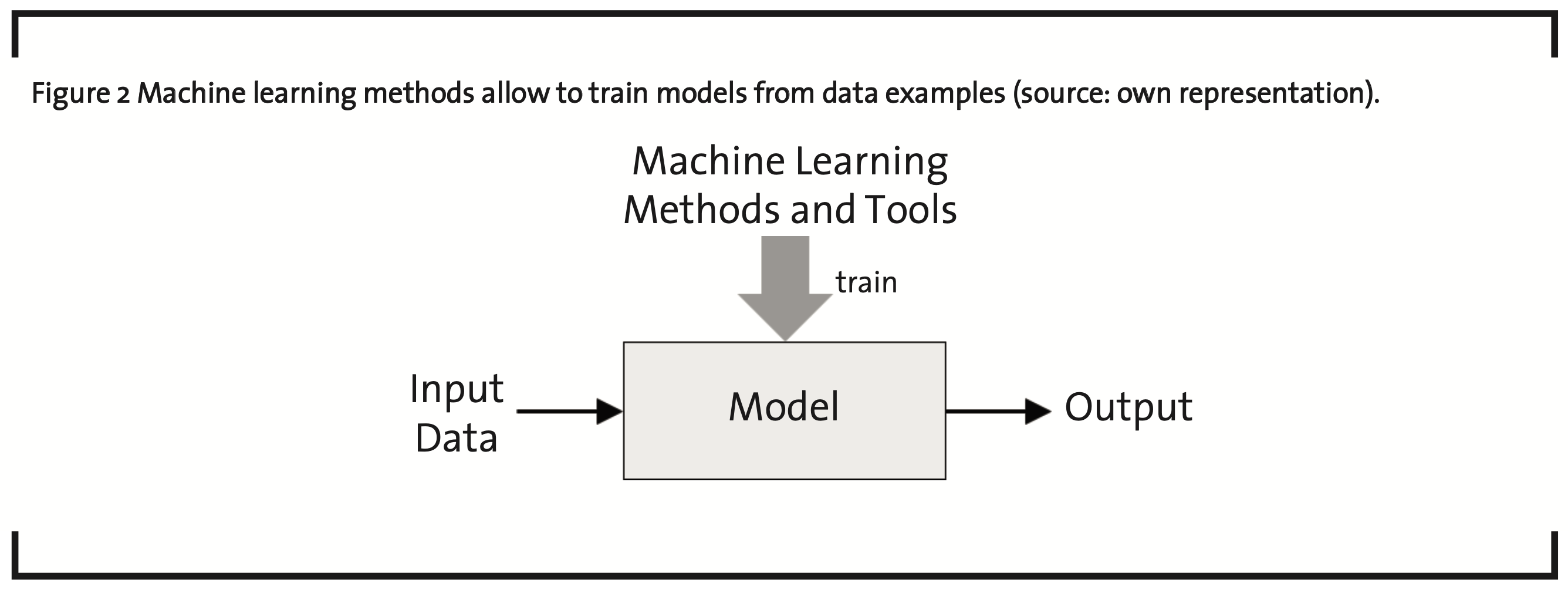 Figure 2 Machine learning methods allow to train models from data examples (source: own representation).

Machine Learning Methods and Tools

train

Input Data

Model

Output